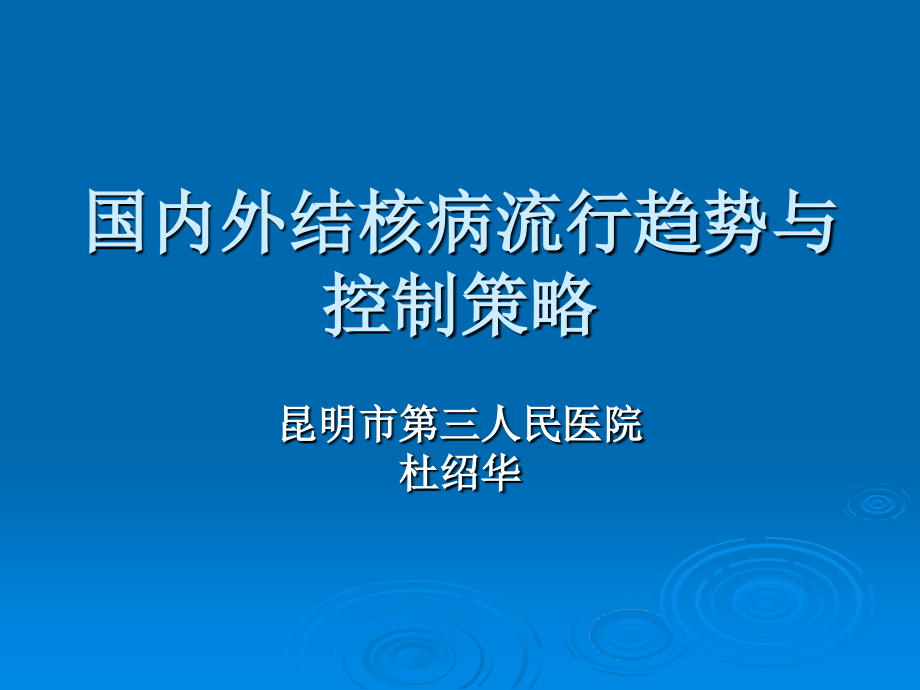 国内外结核病流行趋势与控制策略

昆明市第三人民医院
杜绍华